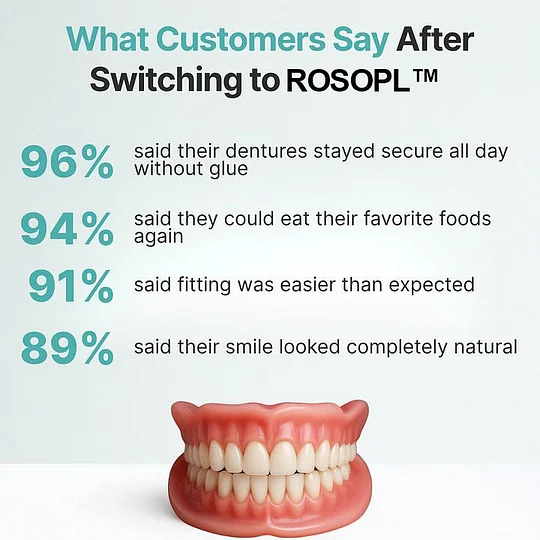 What Customers Say After Switching to ROSOPL™

96% said their dentures stayed secure all day without glue

94% said they could eat their favorite foods again

91% said fitting was easier than expected

89% said their smile looked completely natural